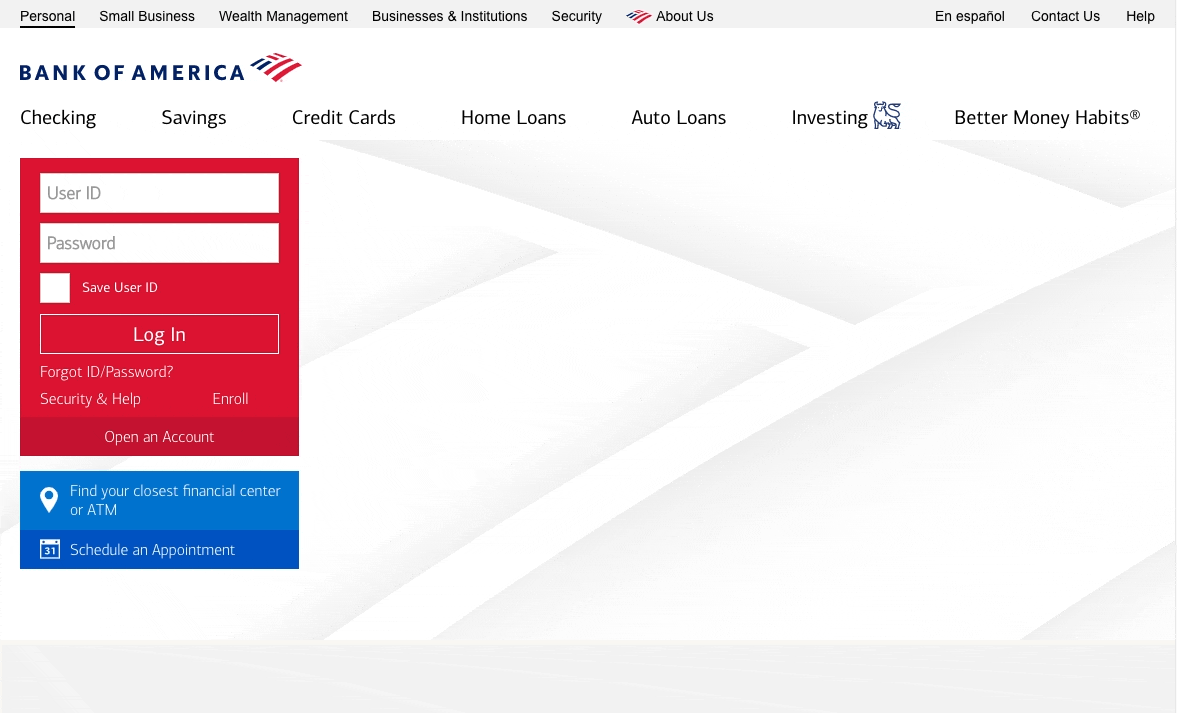 Personal Small Business Wealth Management Businesses & Institutions Security About Us En español Contact Us Help

BANK OF AMERICA

Checking Savings Credit Cards Home Loans Auto Loans Investing Better Money Habits®

User ID

Password

Save User ID

Log In

Forgot ID/Password?

Security & Help Enroll

Open an Account

Find your closest financial center or ATM

31 Schedule an Appointment